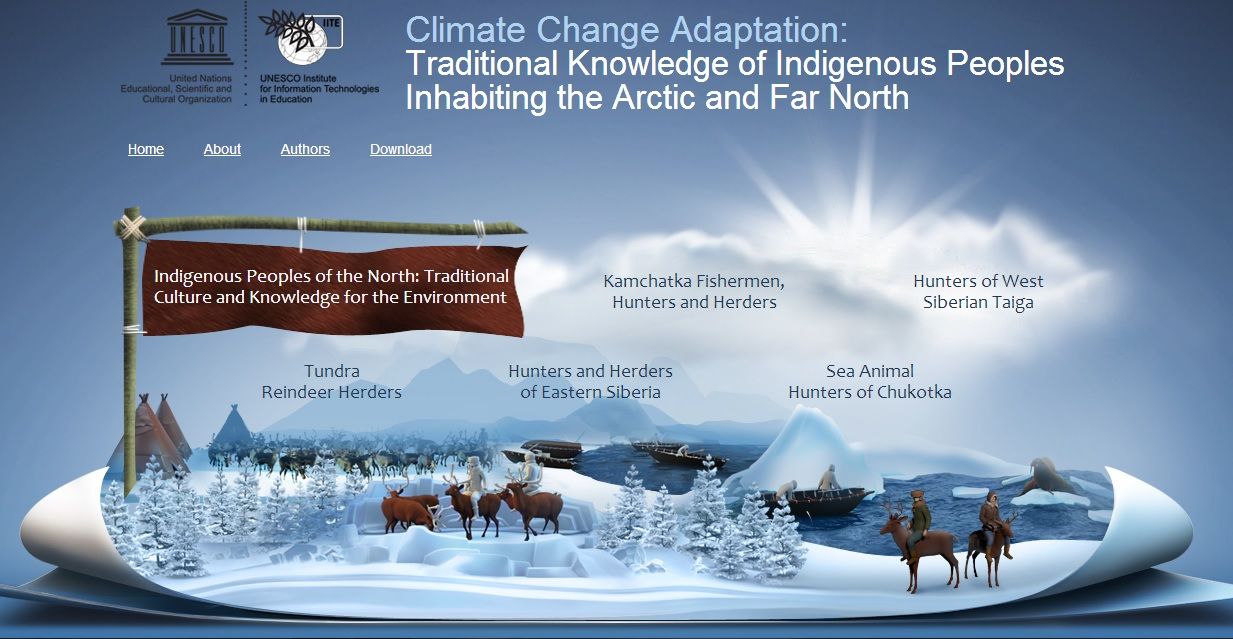 UNESCO
United Nations
Educational, Scientific and
Cultural Organization

IITE
UNESCO Institute
for Information Technologies
in Education

Climate Change Adaptation:
Traditional Knowledge of Indigenous Peoples
Inhabiting the Arctic and Far North

Home About Authors Download

Indigenous Peoples of the North: Traditional Culture and Knowledge for the Environment

Kamchatka Fishermen, Hunters and Herders

Hunters of West Siberian Taiga

Tundra Reindeer Herders

Hunters and Herders of Eastern Siberia

Sea Animal Hunters of Chukotka